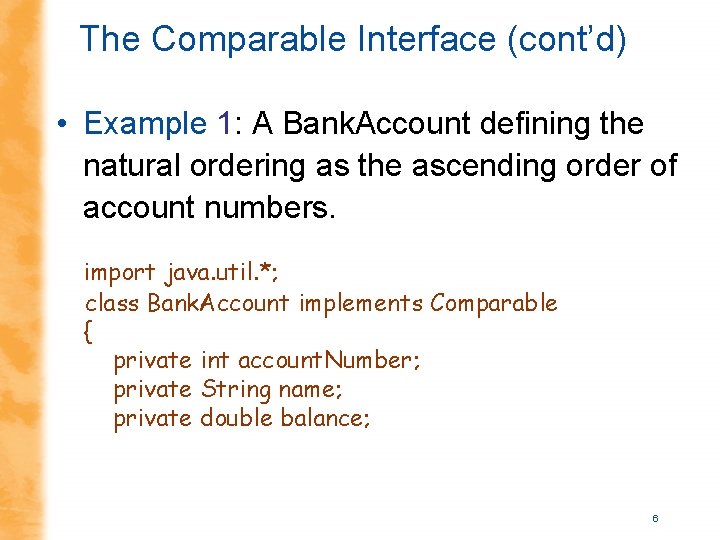 The Comparable Interface (cont'd)

• Example 1: A BankAccount defining the natural ordering as the ascending order of account numbers.

import java.util.*;
class BankAccount implements Comparable
{
private int accountNumber;
private String name;
private double balance;

6